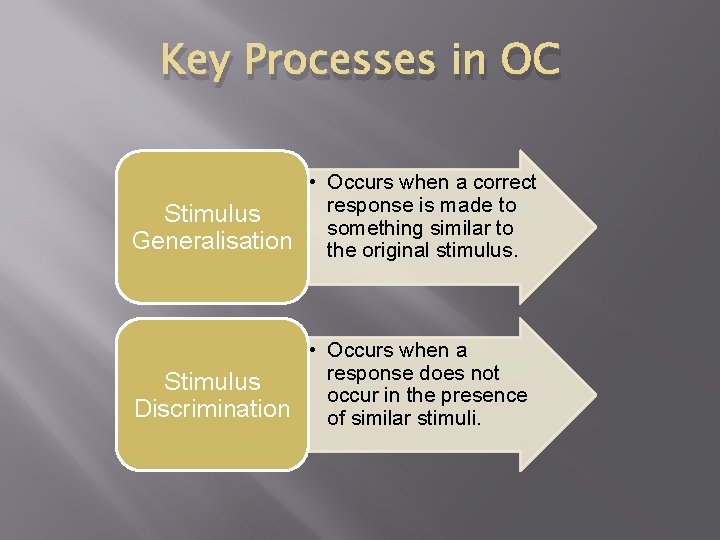 Key Processes in OC

Stimulus Generalisation

• Occurs when a correct response is made to something similar to the original stimulus.

Stimulus Discrimination

• Occurs when a response does not occur in the presence of similar stimuli.